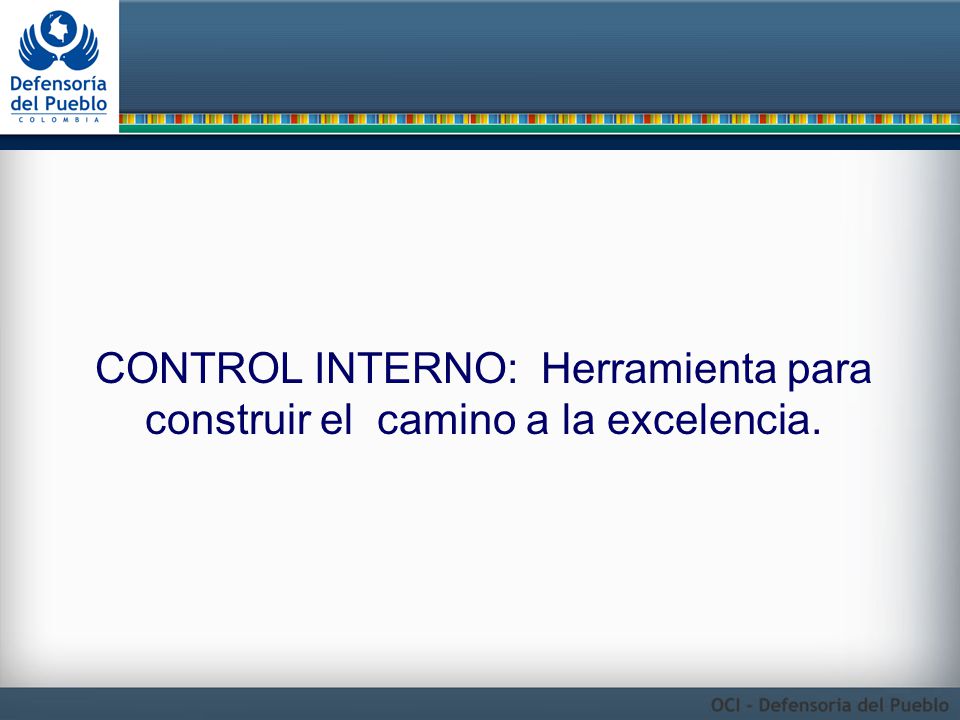 Defensoría del Pueblo
COLOMBIA

CONTROL INTERNO: Herramienta para construir el camino a la excelencia.

OCI - Defensoria del Pueblo